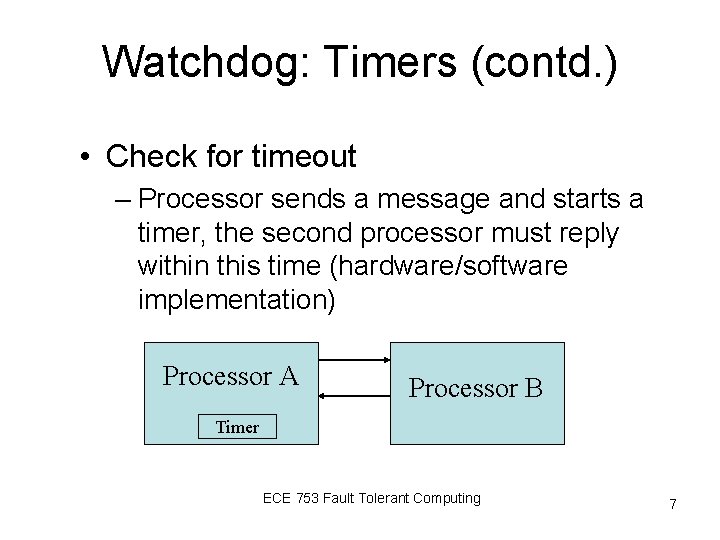 Watchdog: Timers (contd.)

• Check for timeout

– Processor sends a message and starts a timer, the second processor must reply within this time (hardware/software implementation)

Processor A

Timer

Processor B

ECE 753 Fault Tolerant Computing

7